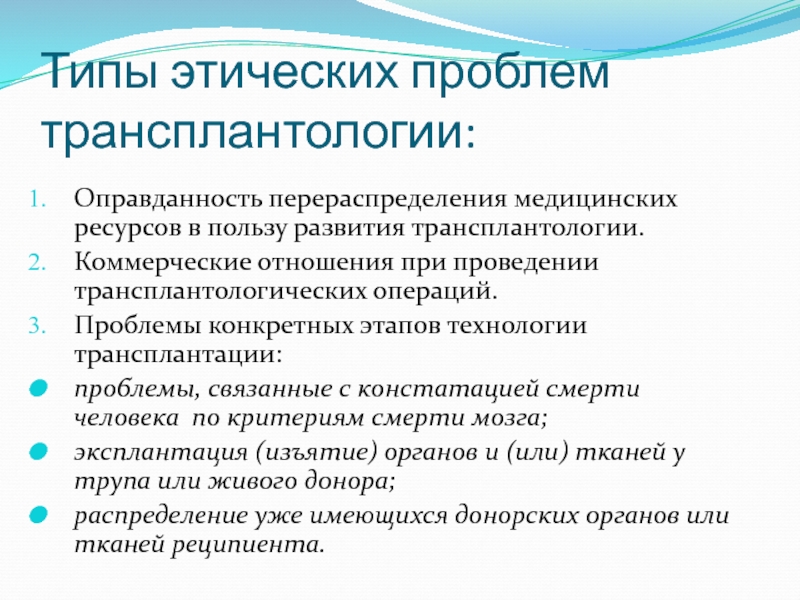 Типы этических проблем трансплантологии:

1. Оправданность перераспределения медицинских ресурсов в пользу развития трансплантологии.
2. Коммерческие отношения при проведении трансплантологических операций.
3. Проблемы конкретных этапов технологии трансплантации:

- проблемы, связанные с констатацией смерти человека по критериям смерти мозга;
- эксплантация (изъятие) органов и (или) тканей у трупа или живого донора;
- распределение уже имеющихся донорских органов или тканей реципиента.